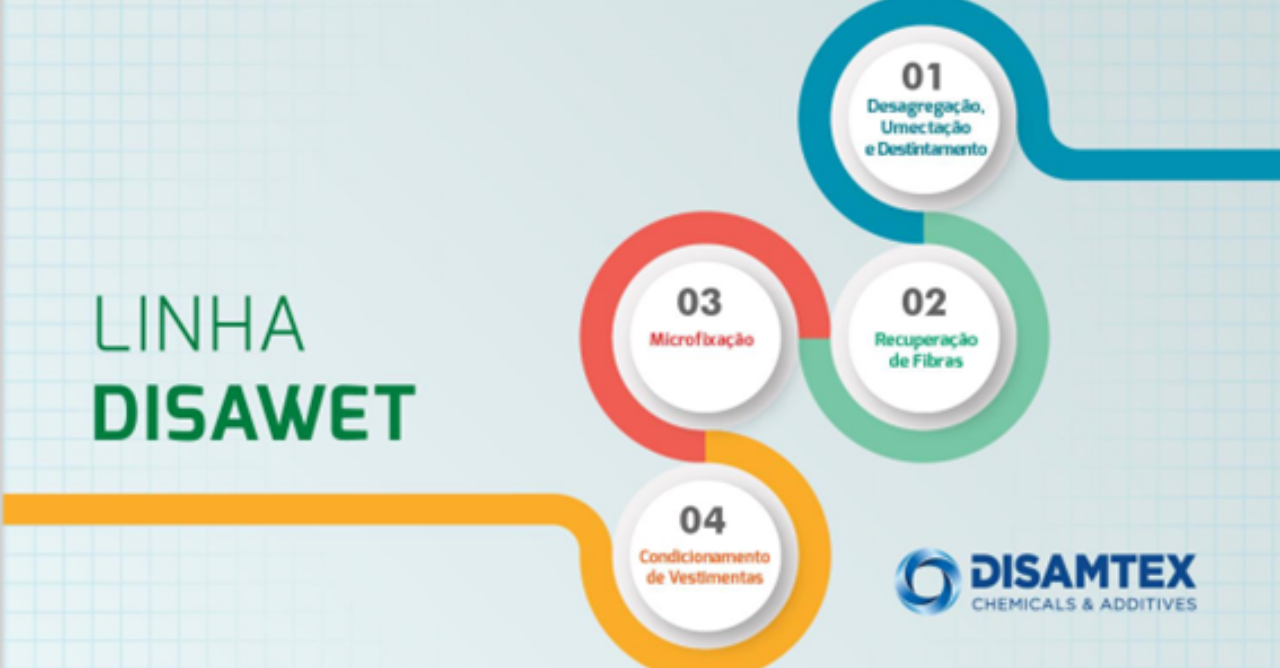 LINHA
DISAWET

01
Desagregação, Umectação e Destintamento

02
Recuperação de Fibras

03
Microfixação

04
Condicionamento de Vestimentas

DISAMTEX
CHEMICALS & ADDITIVES